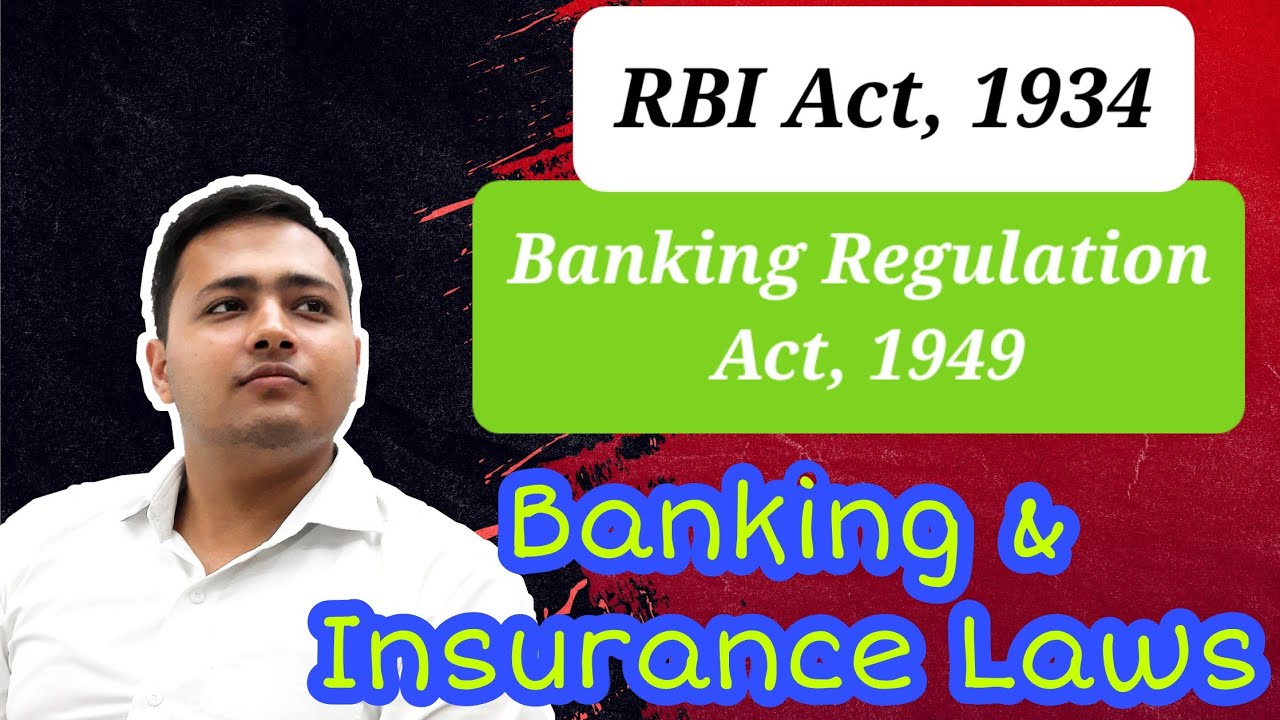 RBI Act, 1934

Banking Regulation Act, 1949

Banking & Insurance Laws